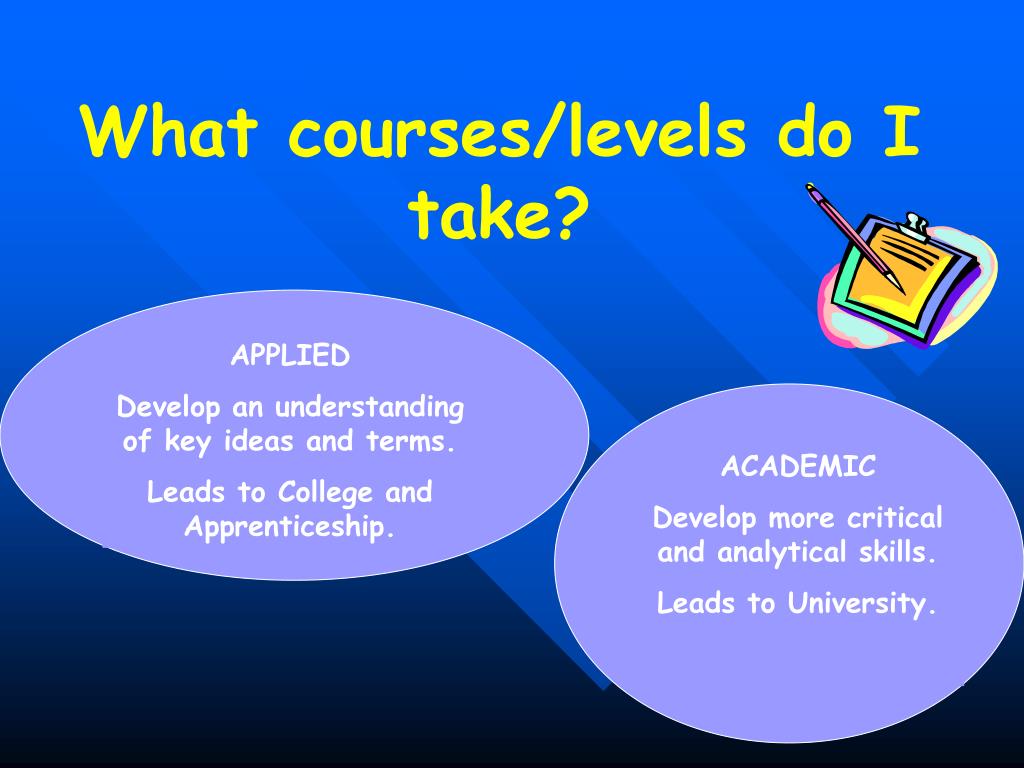 What courses/levels do I take?

APPLIED

Develop an understanding of key ideas and terms.

Leads to College and Apprenticeship.

ACADEMIC

Develop more critical and analytical skills.

Leads to University.